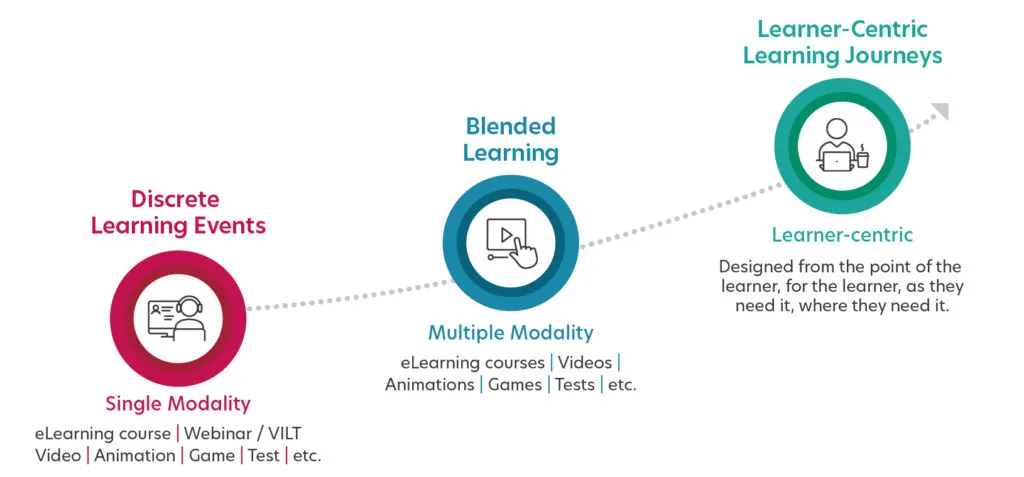 Discrete Learning Events

Single Modality

eLearning course | Webinar / VILT
Video | Animation | Game | Test | etc.

Blended Learning

Multiple Modality

eLearning courses | Videos | Animations | Games | Tests | etc.

Learner-Centric Learning Journeys

Learner-centric

Designed from the point of the learner, for the learner, as they need it, where they need it.